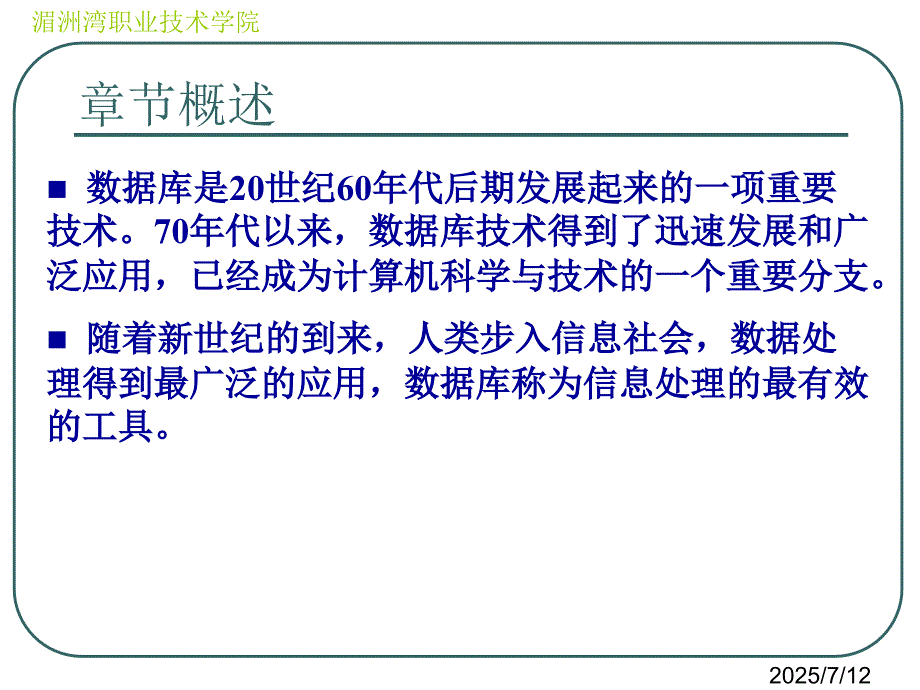 湄洲湾职业技术学院

章节概述

■ 数据库是20世纪60年代后期发展起来的一项重要技术。70年代以来，数据库技术得到了迅速发展和广泛应用，已经成为计算机科学与技术的一个重要分支。

■ 随着新世纪的到来，人类步入信息社会，数据处理得到最广泛的应用，数据库称为信息处理的最有效的工具。

2025/7/12